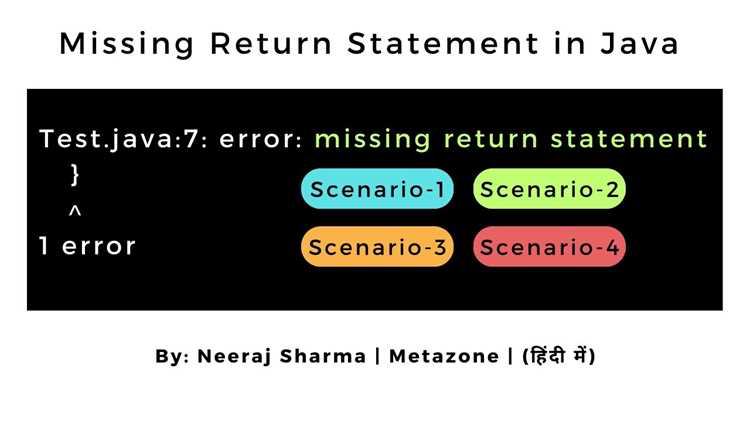 Missing Return Statement in Java

Test.java:7: error: missing return statement
}
^
1 error

Scenario-1
Scenario-2
Scenario-3
Scenario-4

By: Neeraj Sharma | Metazone | (हिंदी में)